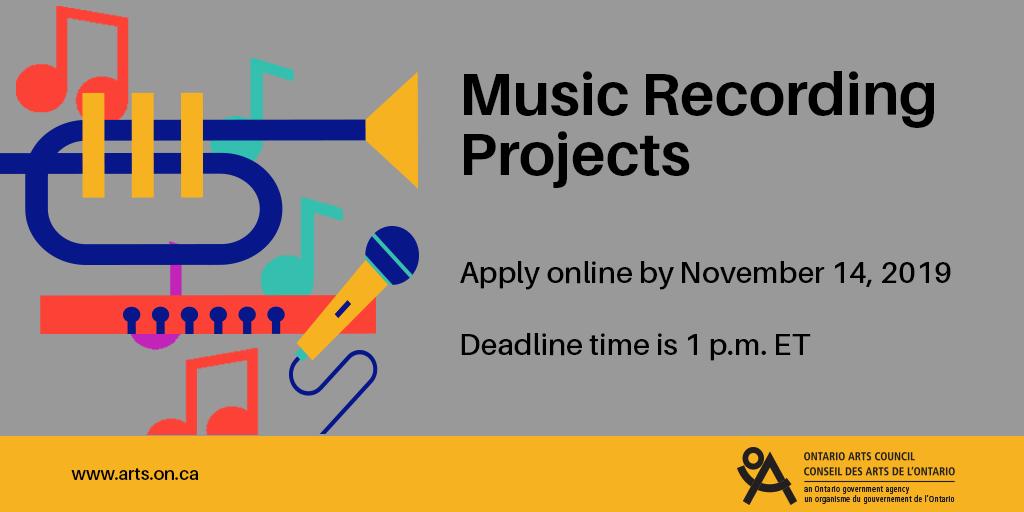 Music Recording Projects

Apply online by November 14, 2019

Deadline time is 1 p.m. ET

www.arts.on.ca

ONTARIO ARTS COUNCIL
CONSEIL DES ARTS DE L'ONTARIO
an Ontario government agency
un organisme du gouvernement de l'Ontario